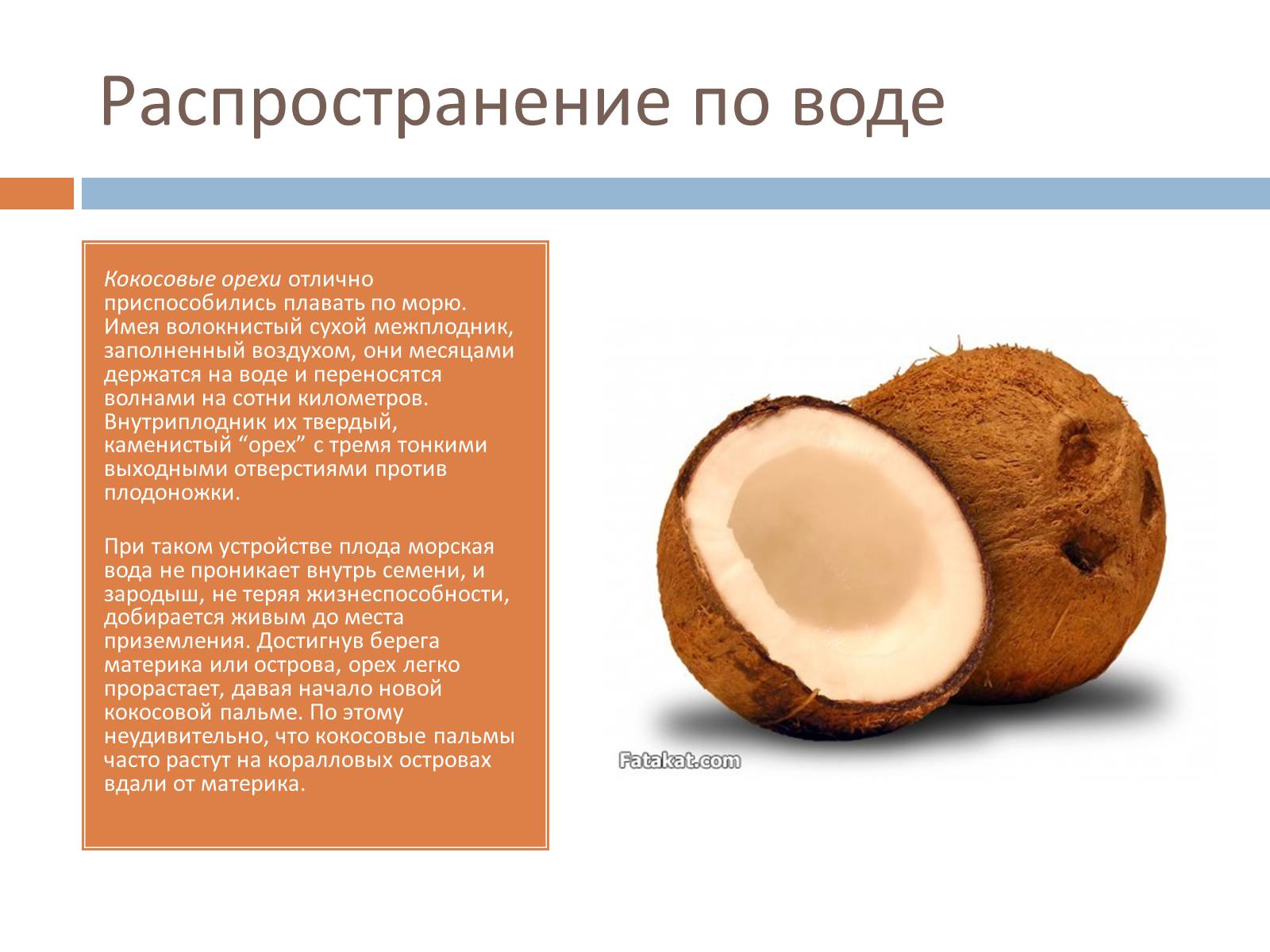 Распространение по воде

Кокосовые орехи отлично приспособились плавать по морю. Имея волокнистый сухой межплодник, заполненный воздухом, они месяцами держатся на воде и переносятся волнами на сотни километров. Внутриплодник их твердый, каменистый “орех” с тремя тонкими выходными отверстиями против плодоножки.

При таком устройстве плода морская вода не проникает внутрь семени, и зародыш, не теряя жизнеспособности, добирается живым до места приземления. Достигнув берега материка или острова, орех легко прорастает, давая начало новой кокосовой пальме. По этому неудивительно, что кокосовые пальмы часто растут на коралловых островах вдали от материка.

Fatakat.com